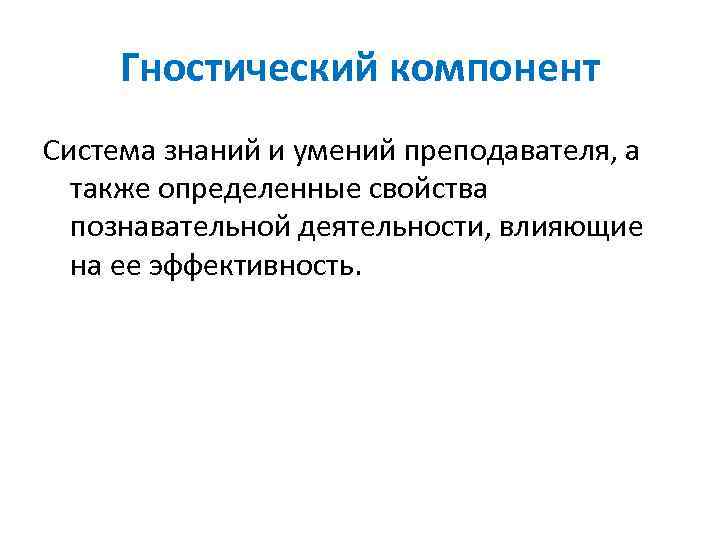 Гностический компонент

Система знаний и умений преподавателя, а также определенные свойства познавательной деятельности, влияющие на ее эффективность.